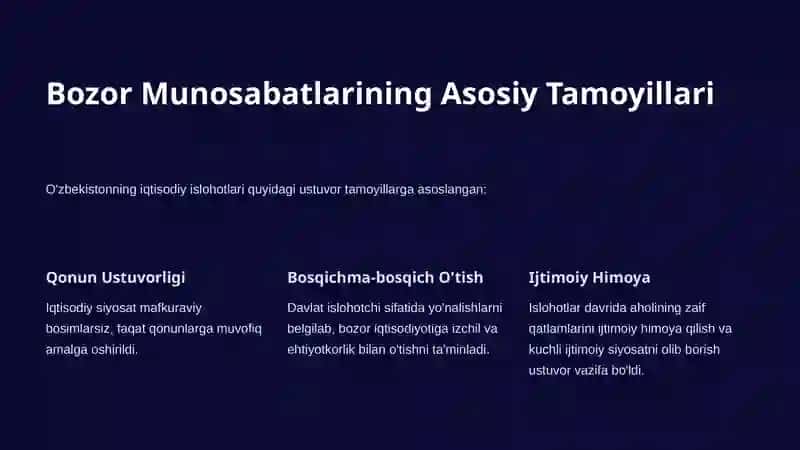 Bozor Munosabatlarining Asosiy Tamoyillari

O'zbekistonning iqtisodiy islohotlari quyidagi ustuvor tamoyillarga asoslangan:

Qonun Ustuvorligi

Iqtisodiy siyosat mafkuraviy bosimlarsiz, faqat qonunlarga muvofiq amalga oshirildi.

Bosqichma-bosqich O'tish

Davlat islohotchi sifatida yo'nalishlarni belgilab, bozor iqtisodiyotiga izchil va ehtiyotkorlik bilan o'tishni ta'minladi.

Ijtimoiy Himoya

Islohotlar davrida aholining zaif qatlamlarini ijtimoiy himoya qilish va kuchli ijtimoiy siyosatni olib borish ustuvor vazifa bo'ldi.